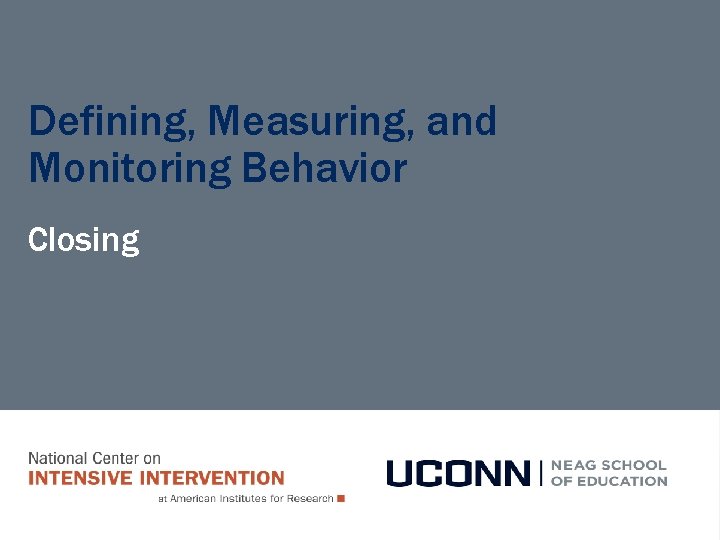 Defining, Measuring, and Monitoring Behavior

Closing

National Center on
INTENSIVE INTERVENTION
at American Institutes for Research

UCONN | NEAG SCHOOL OF EDUCATION